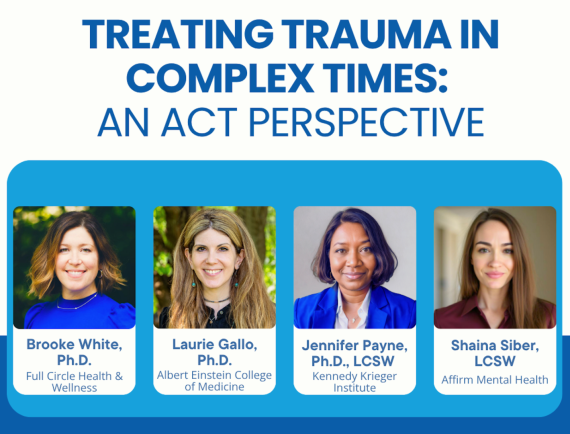 TREATING TRAUMA IN COMPLEX TIMES:
AN ACT PERSPECTIVE

Brooke White, Ph.D.
Full Circle Health & Wellness

Laurie Gallo, Ph.D.
Albert Einstein College of Medicine

Jennifer Payne, Ph.D., LCSW
Kennedy Krieger Institute

Shaina Siber, LCSW
Affirm Mental Health